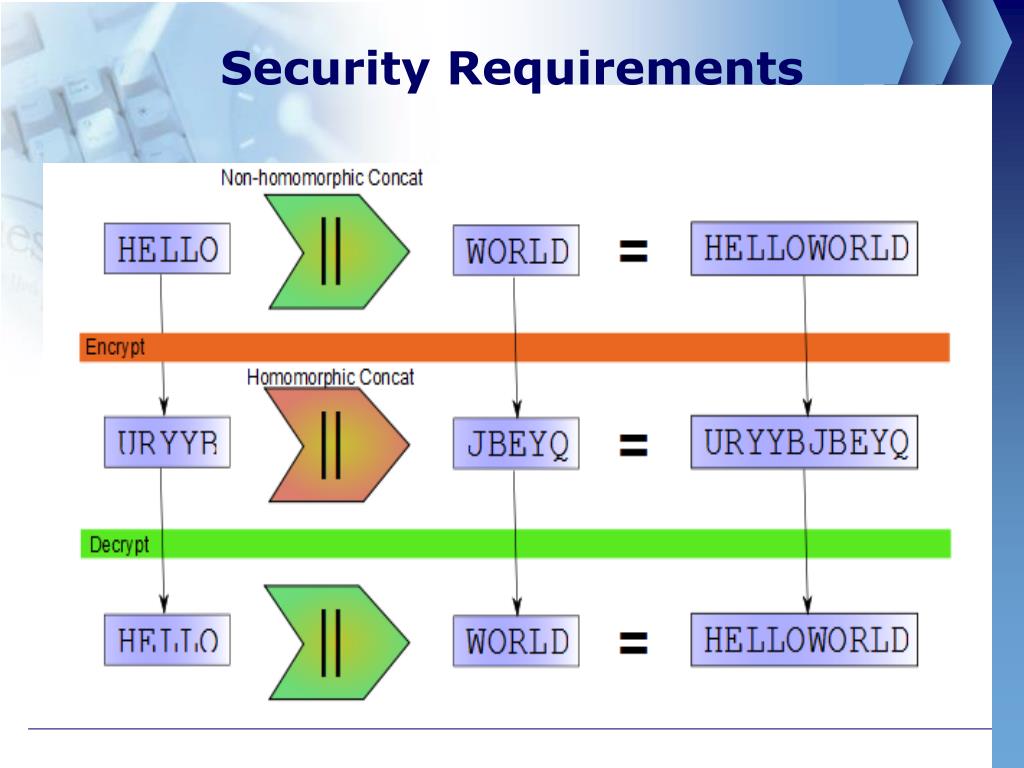 Security Requirements

Non-homomorphic Concat

HELLO || WORLD = HELLOWORLD

Encrypt

Homomorphic Concat

URYYB || JBEYQ = URYYBJBEYQ

Decrypt

HELLO || WORLD = HELLOWORLD